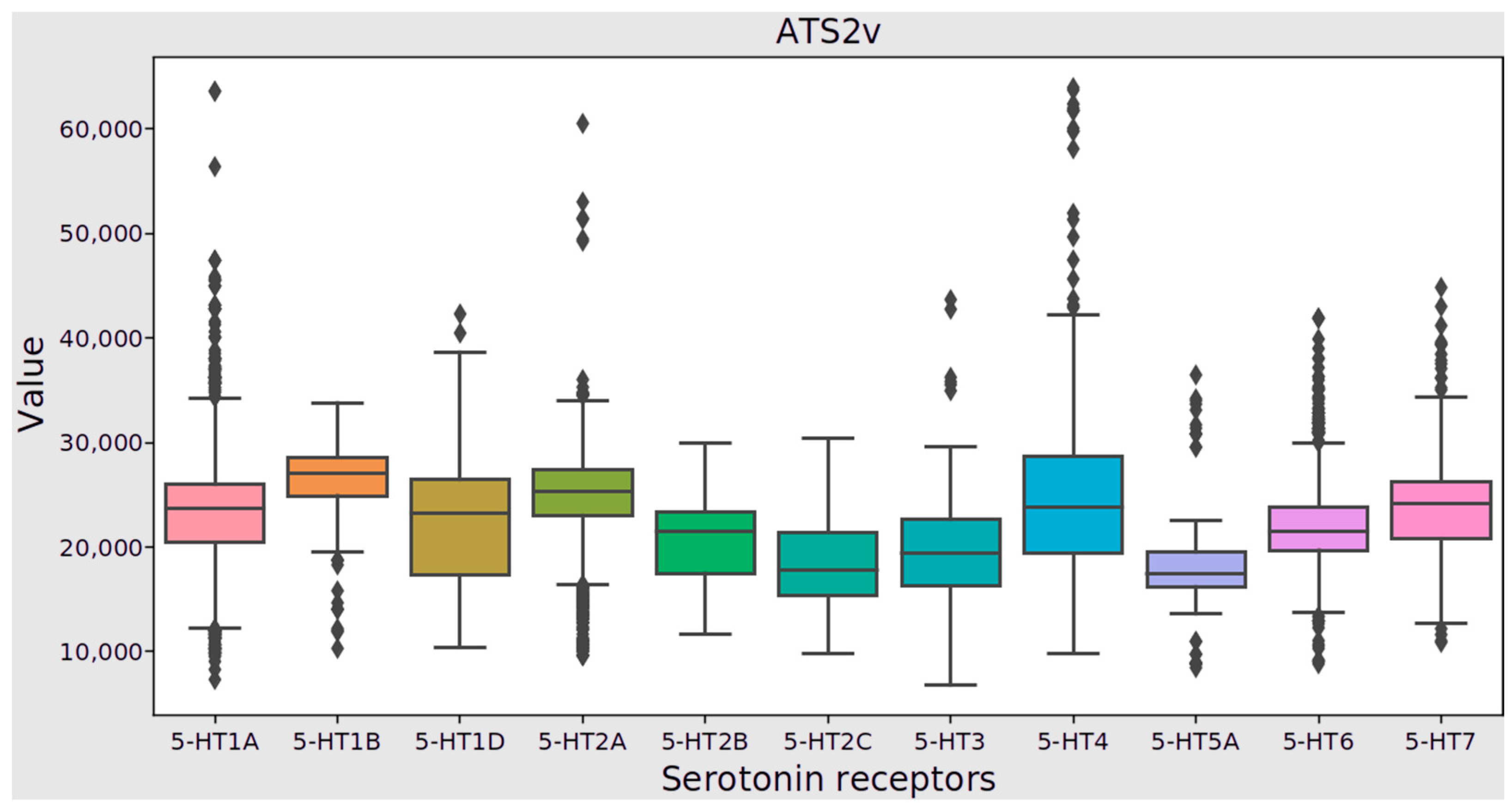 ATS2v

Value

60,000
50,000
40,000
30,000
20,000
10,000

5-HT1A 5-HT1B 5-HT1D 5-HT2A 5-HT2B 5-HT2C 5-HT3 5-HT4 5-HT5A 5-HT6 5-HT7

Serotonin receptors